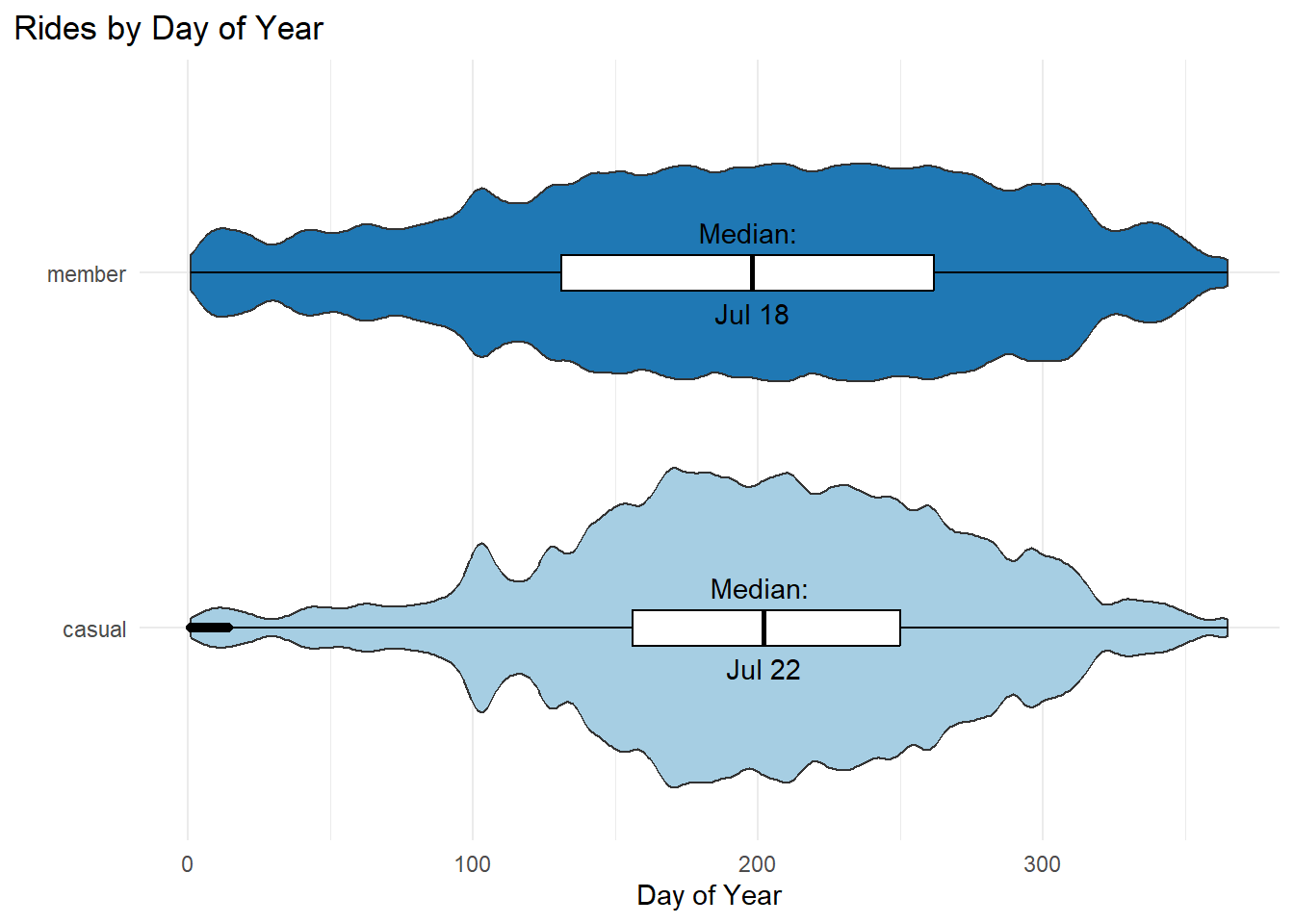 Rides by Day of Year

member

Median:

Jul 18

casual

Median:

Jul 22

0 100 200 300

Day of Year